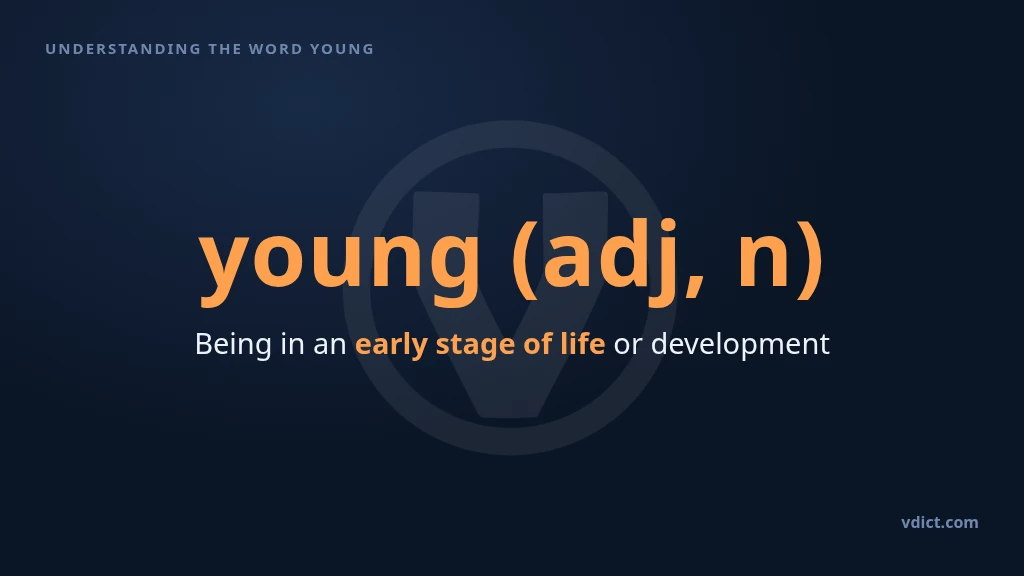 UNDERSTANDING THE WORD YOUNG

young (adj, n)

Being in an early stage of life or development

vdict.com